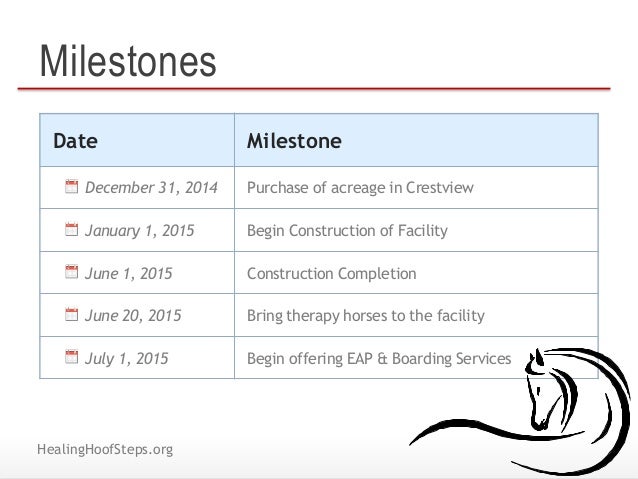 Milestones

| Date | Milestone |
|---|---|
| December 31, 2014 | Purchase of acreage in Crestview |
| January 1, 2015 | Begin Construction of Facility |
| June 1, 2015 | Construction Completion |
| June 20, 2015 | Bring therapy horses to the facility |
| July 1, 2015 | Begin offering EAP & Boarding Services |

HealingHoofSteps.org